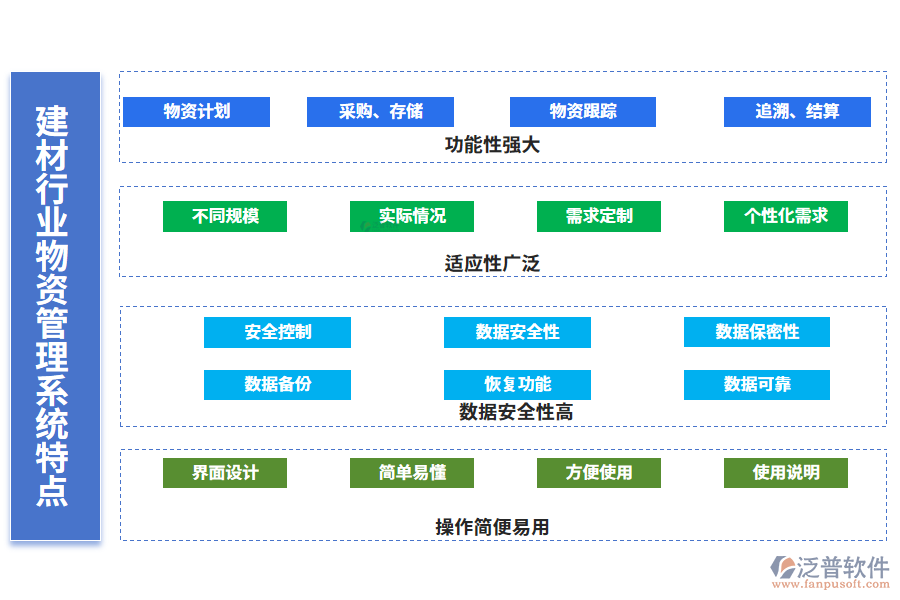 建材行业物资管理系统特点

物资计划
采购、存储
物资跟踪
追溯、结算
功能性强大

不同规模
实际情况
需求定制
个性化需求
适应性广泛

安全控制
数据安全性
数据保密性
数据备份
恢复功能
数据可靠
数据安全性高

界面设计
简单易懂
方便使用
使用说明
操作简便易用

泛普软件
www.fanpusoft.com